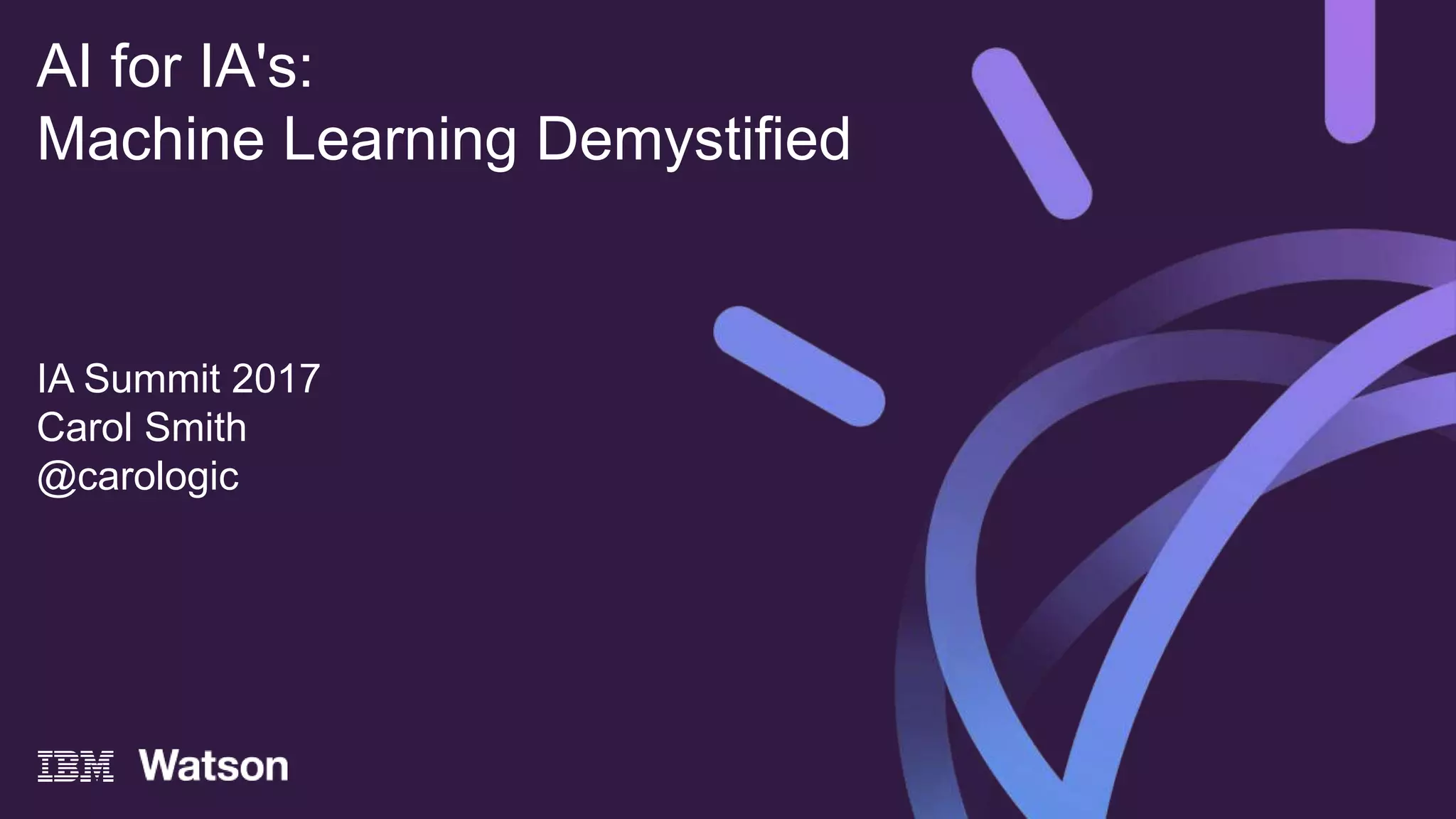 AI for IA's:
Machine Learning Demystified

IA Summit 2017
Carol Smith
@carologic

IBM Watson